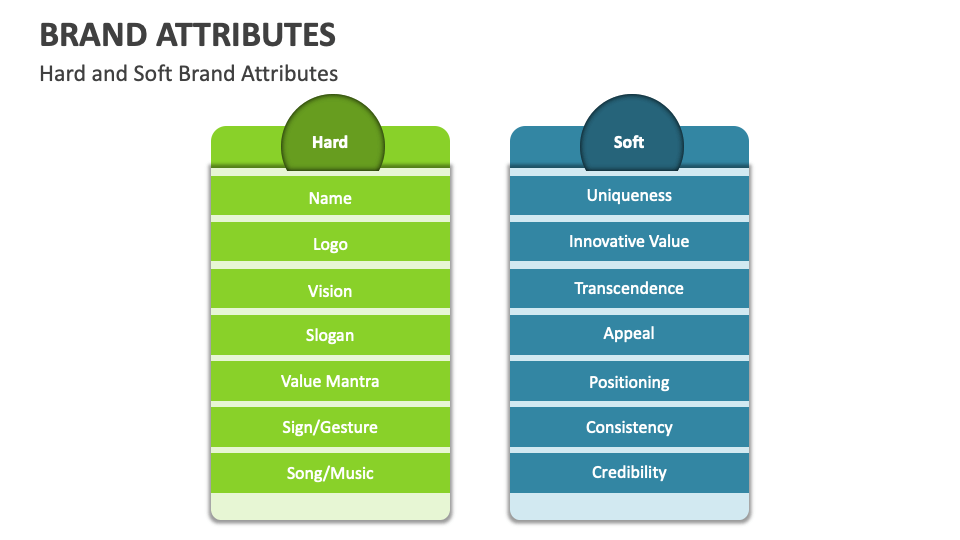 BRAND ATTRIBUTES

Hard and Soft Brand Attributes

Hard

Name

Logo

Vision

Slogan

Value Mantra

Sign/Gesture

Song/Music

Soft

Uniqueness

Innovative Value

Transcendence

Appeal

Positioning

Consistency

Credibility